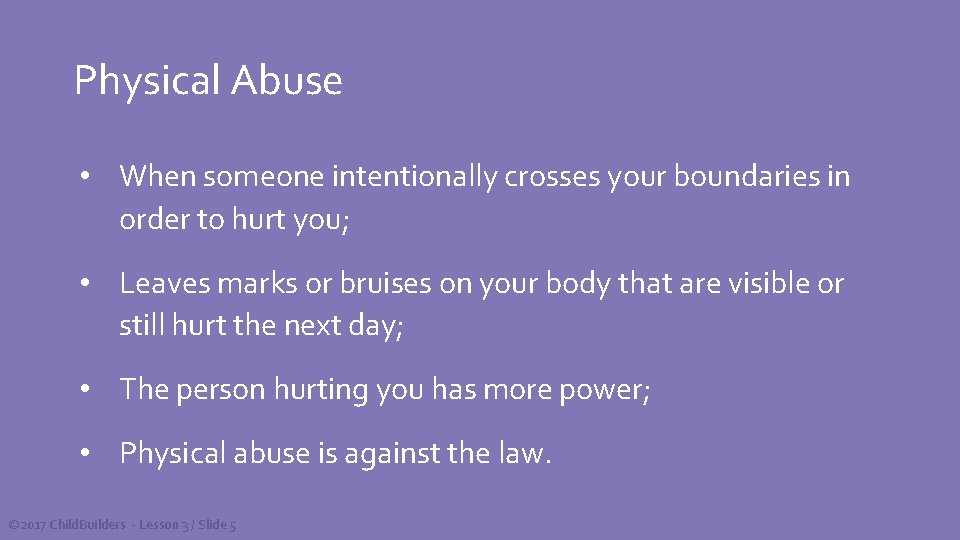 Physical Abuse

• When someone intentionally crosses your boundaries in order to hurt you;

• Leaves marks or bruises on your body that are visible or still hurt the next day;

• The person hurting you has more power;

• Physical abuse is against the law.

©2017 ChildBuilders - Lesson 3 / Slide 5